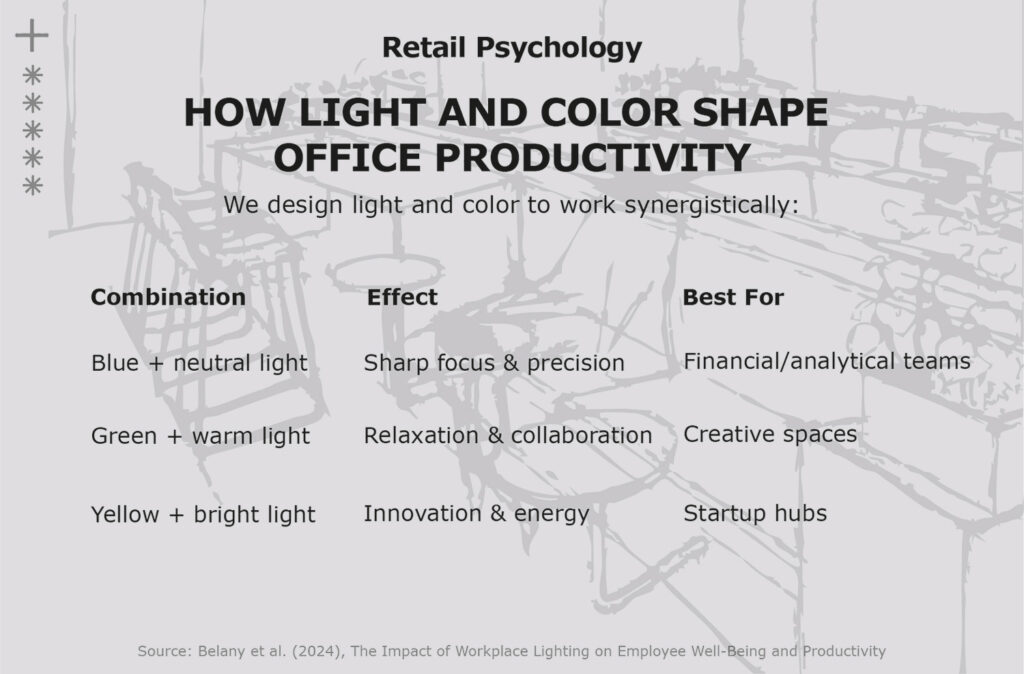 Retail Psychology

HOW LIGHT AND COLOR SHAPE OFFICE PRODUCTIVITY

We design light and color to work synergistically:

| Combination | Effect | Best For |
|---|---|---|
| Blue + neutral light | Sharp focus & precision | Financial/analytical teams |
| Green + warm light | Relaxation & collaboration | Creative spaces |
| Yellow + bright light | Innovation & energy | Startup hubs |

Source: Belany et al. (2024), The Impact of Workplace Lighting on Employee Well-Being and Productivity